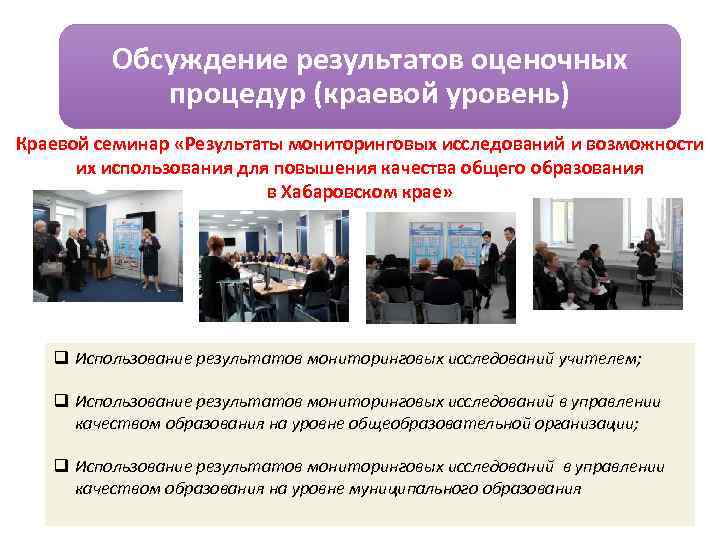 Обсуждение результатов оценочных процедур (краевой уровень)

Краевой семинар «Результаты мониторинговых исследований и возможности их использования для повышения качества общего образования в Хабаровском крае»

❑ Использование результатов мониторинговых исследований учителем;

❑ Использование результатов мониторинговых исследований в управлении качеством образования на уровне общеобразовательной организации;

❑ Использование результатов мониторинговых исследований в управлении качеством образования на уровне муниципального образования